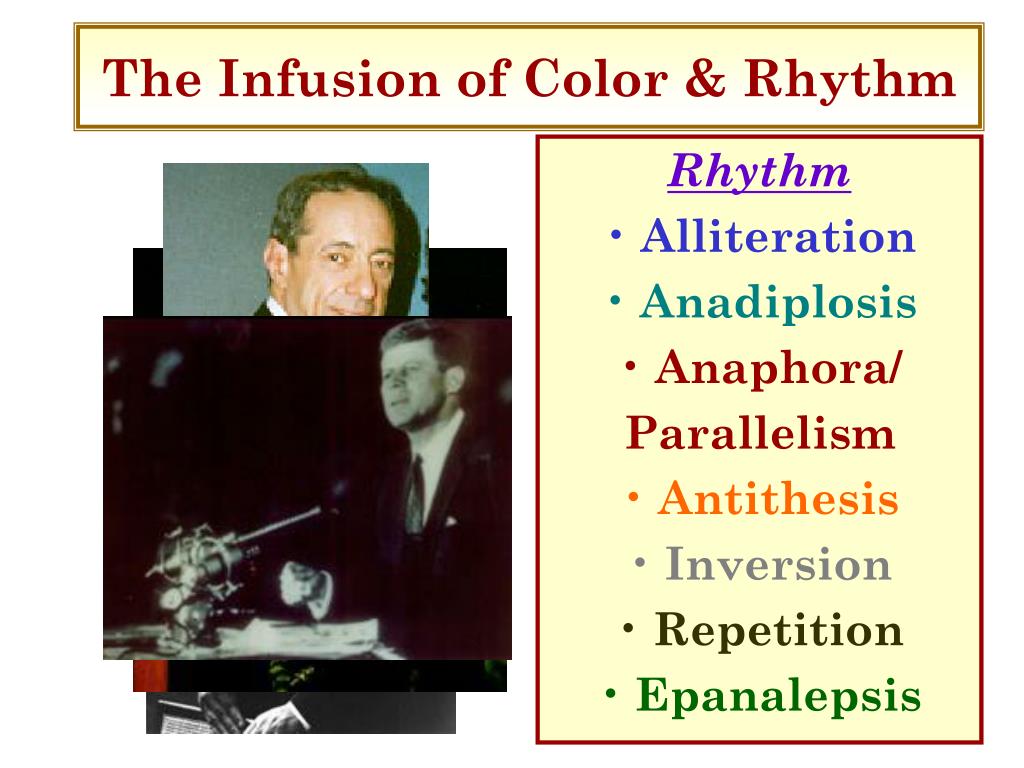 The Infusion of Color & Rhythm

Rhythm

• Alliteration

• Anadiplosis

• Anaphora/ Parallelism

• Antithesis

• Inversion

• Repetition

• Epanalepsis